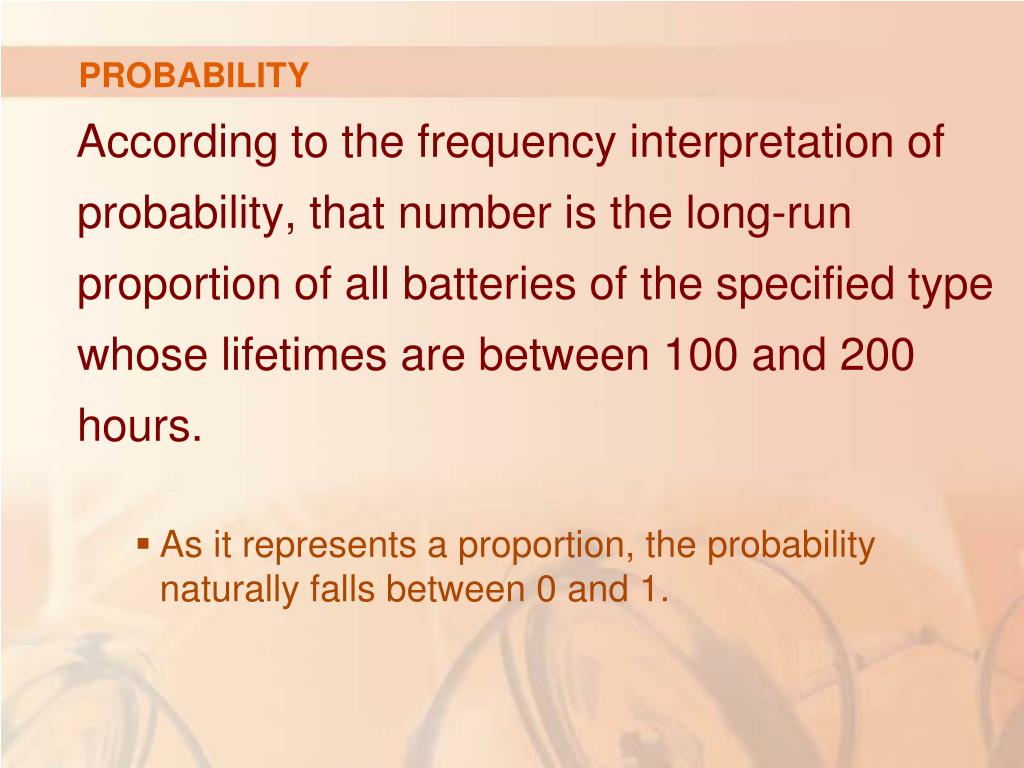 PROBABILITY

According to the frequency interpretation of probability, that number is the long-run proportion of all batteries of the specified type whose lifetimes are between 100 and 200 hours.

▪ As it represents a proportion, the probability naturally falls between 0 and 1.